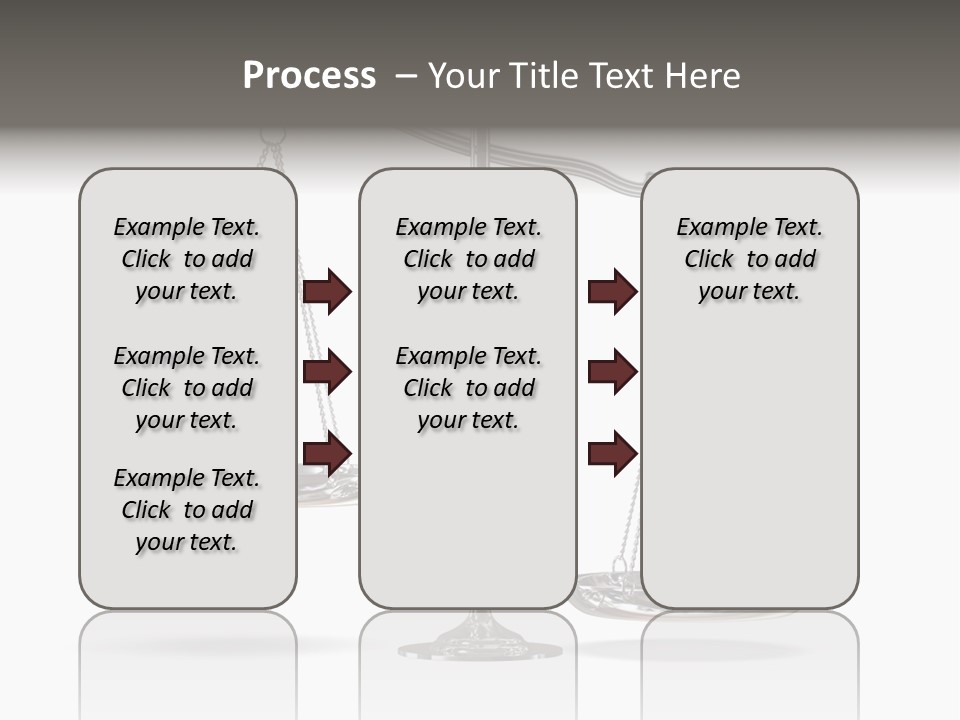 Process – Your Title Text Here

Example Text. Click to add your text.

Example Text. Click to add your text.

Example Text. Click to add your text.

Example Text. Click to add your text.

Example Text. Click to add your text.

Example Text. Click to add your text.